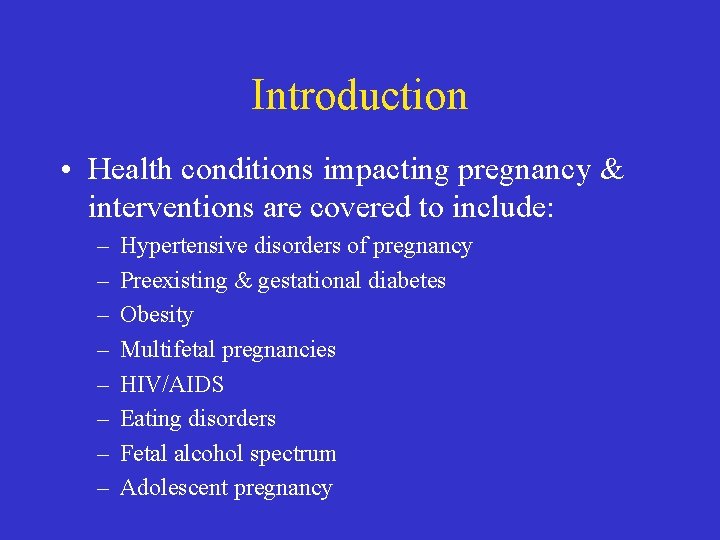 Introduction

• Health conditions impacting pregnancy & interventions are covered to include:
– Hypertensive disorders of pregnancy
– Preexisting & gestational diabetes
– Obesity
– Multifetal pregnancies
– HIV/AIDS
– Eating disorders
– Fetal alcohol spectrum
– Adolescent pregnancy